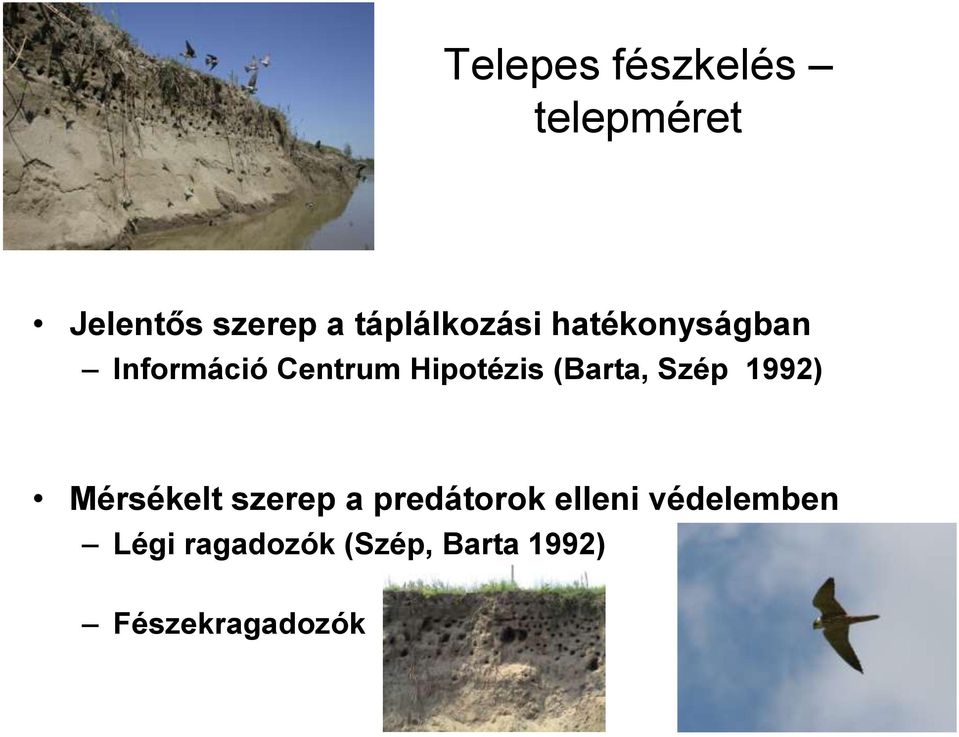 Telepes fészkelés – telepméret

• Jelentős szerep a táplálkozási hatékonyságban
– Információ Centrum Hipotézis (Barta, Szép 1992)

• Mérsékelt szerep a predátorok elleni védelemben
– Légi ragadozók (Szép, Barta 1992)

– Fészekragadozók